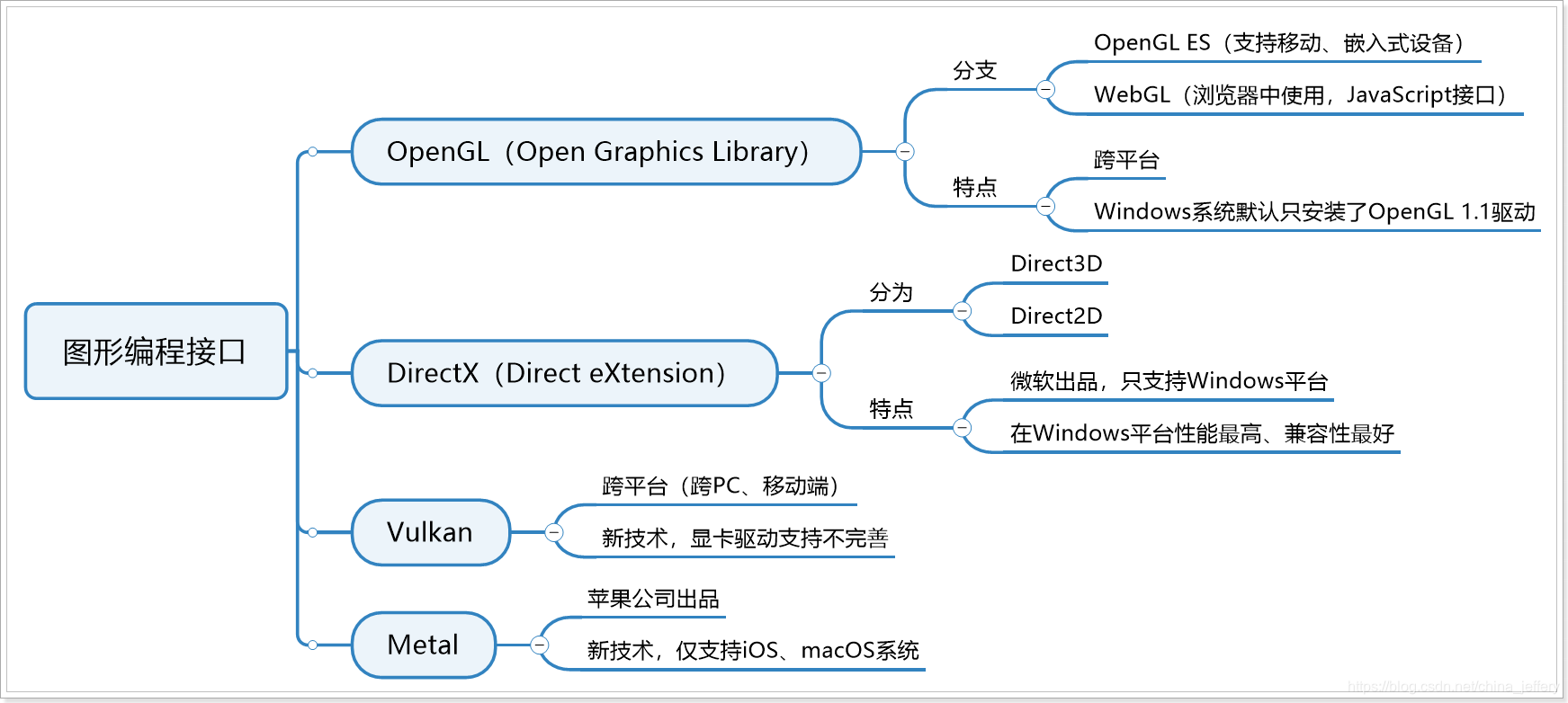 图形编程接口

OpenGL（Open Graphics Library）

分支

OpenGL ES（支持移动、嵌入式设备）

WebGL（浏览器中使用，JavaScript接口）

特点

跨平台

Windows系统默认只安装了OpenGL 1.1驱动

DirectX（Direct eXtension）

分为

Direct3D

Direct2D

特点

微软出品，只支持Windows平台

在Windows平台性能最高、兼容性最好

Vulkan

跨平台（跨PC、移动端）

新技术，显卡驱动支持不完善

Metal

苹果公司出品

新技术，仅支持iOS、macOS系统

https://blog.csdn.net/china_jeffery